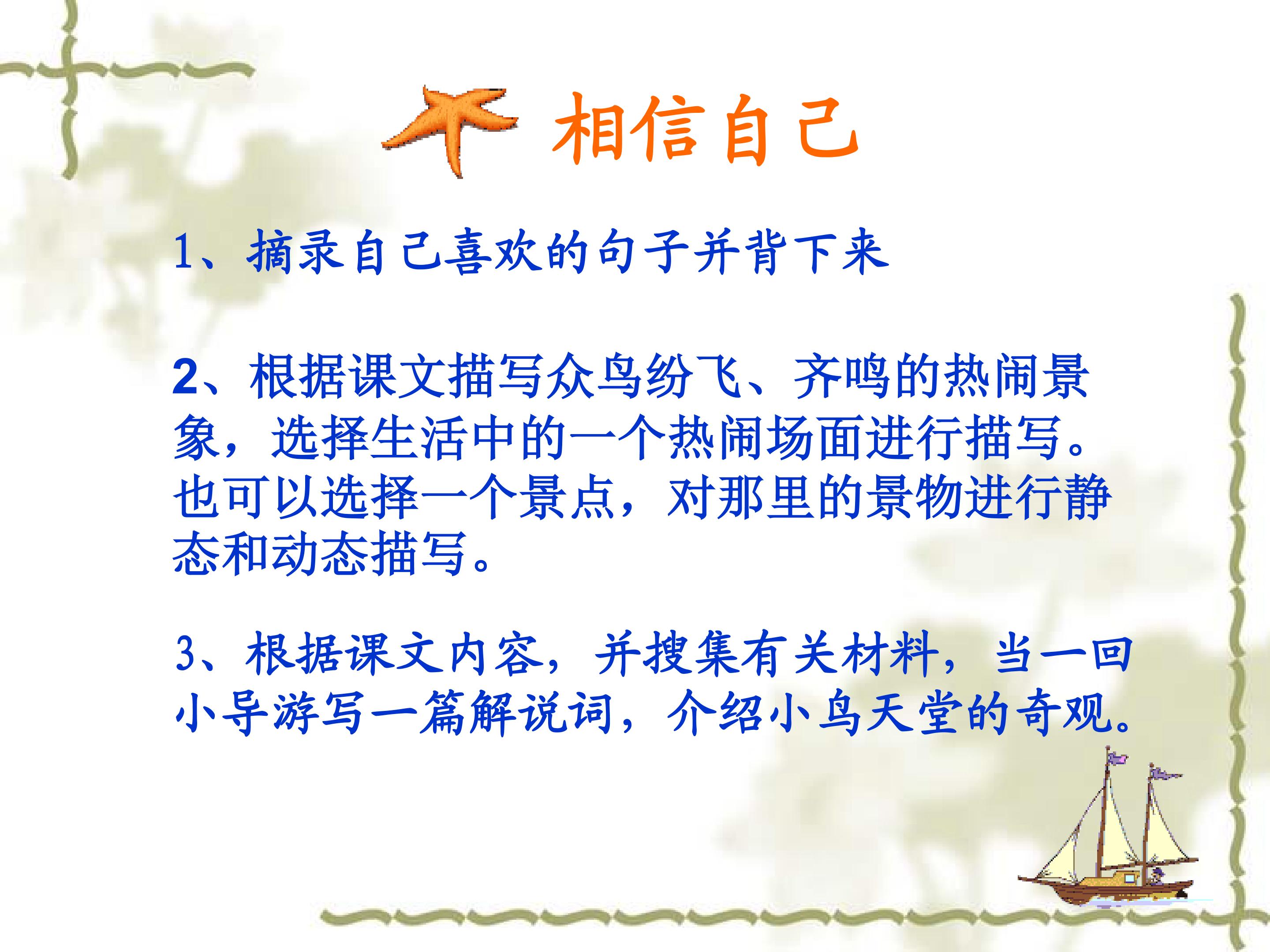 相信自己

1、摘录自己喜欢的句子并背下来

2、根据课文描写众鸟纷飞、齐鸣的热闹景象，选择生活中的一个热闹场面进行描写。也可以选择一个景点，对那里的景物进行静态和动态描写。

3、根据课文内容，并搜集有关材料，当一回小导游写一篇解说词，介绍小鸟天堂的奇观。